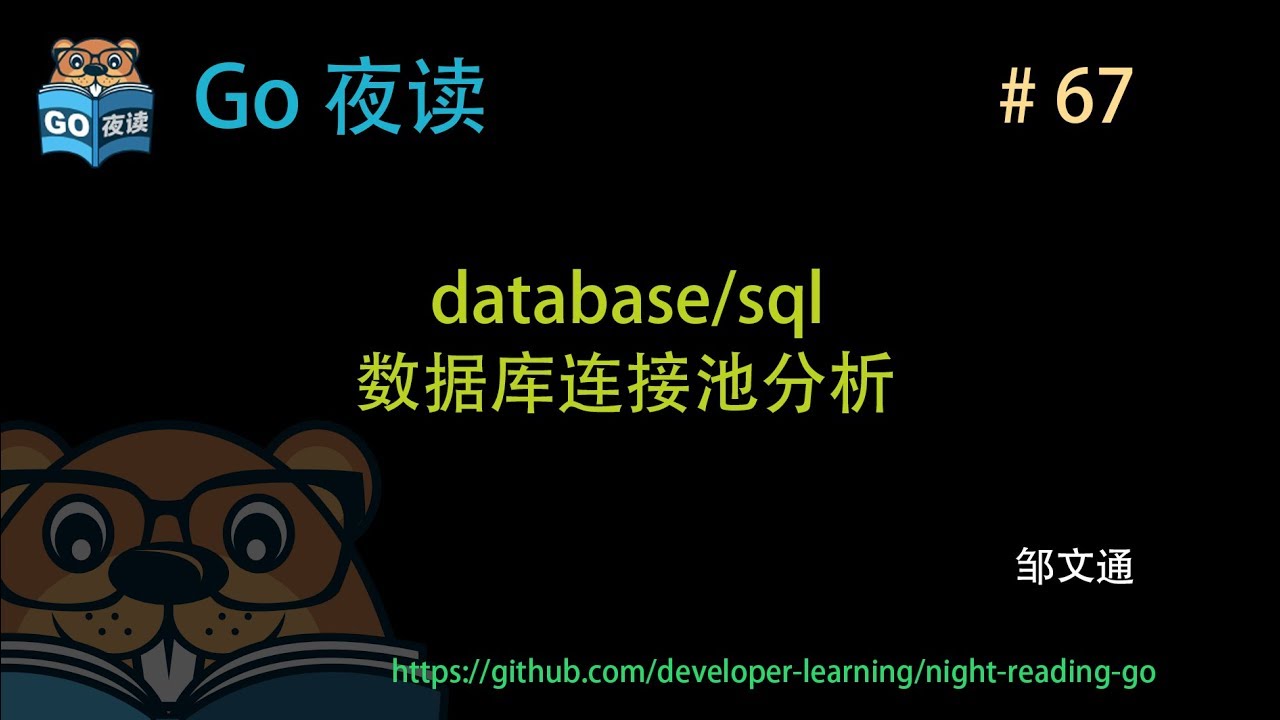 GO 夜读

Go 夜读

# 67

database/sql
数据库连接池分析

邹文通

https://github.com/developer-learning/night-reading-go